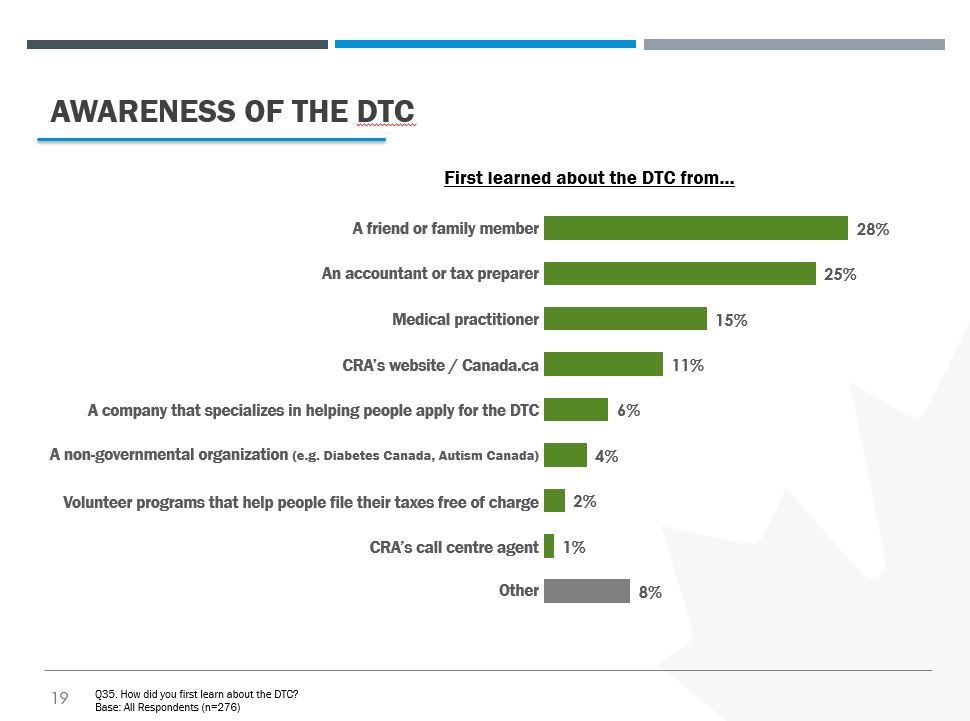 AWARENESS OF THE DTC

First learned about the DTC from...

A friend or family member 28%

An accountant or tax preparer 25%

Medical practitioner 15%

CRA's website / Canada.ca 11%

A company that specializes in helping people apply for the DTC 6%

A non-governmental organization (e.g. Diabetes Canada, Autism Canada) 4%

Volunteer programs that help people file their taxes free of charge 2%

CRA's call centre agent 1%

Other 8%

19

Q35. How did you first learn about the DTC?
Base: All Respondents (n=276)